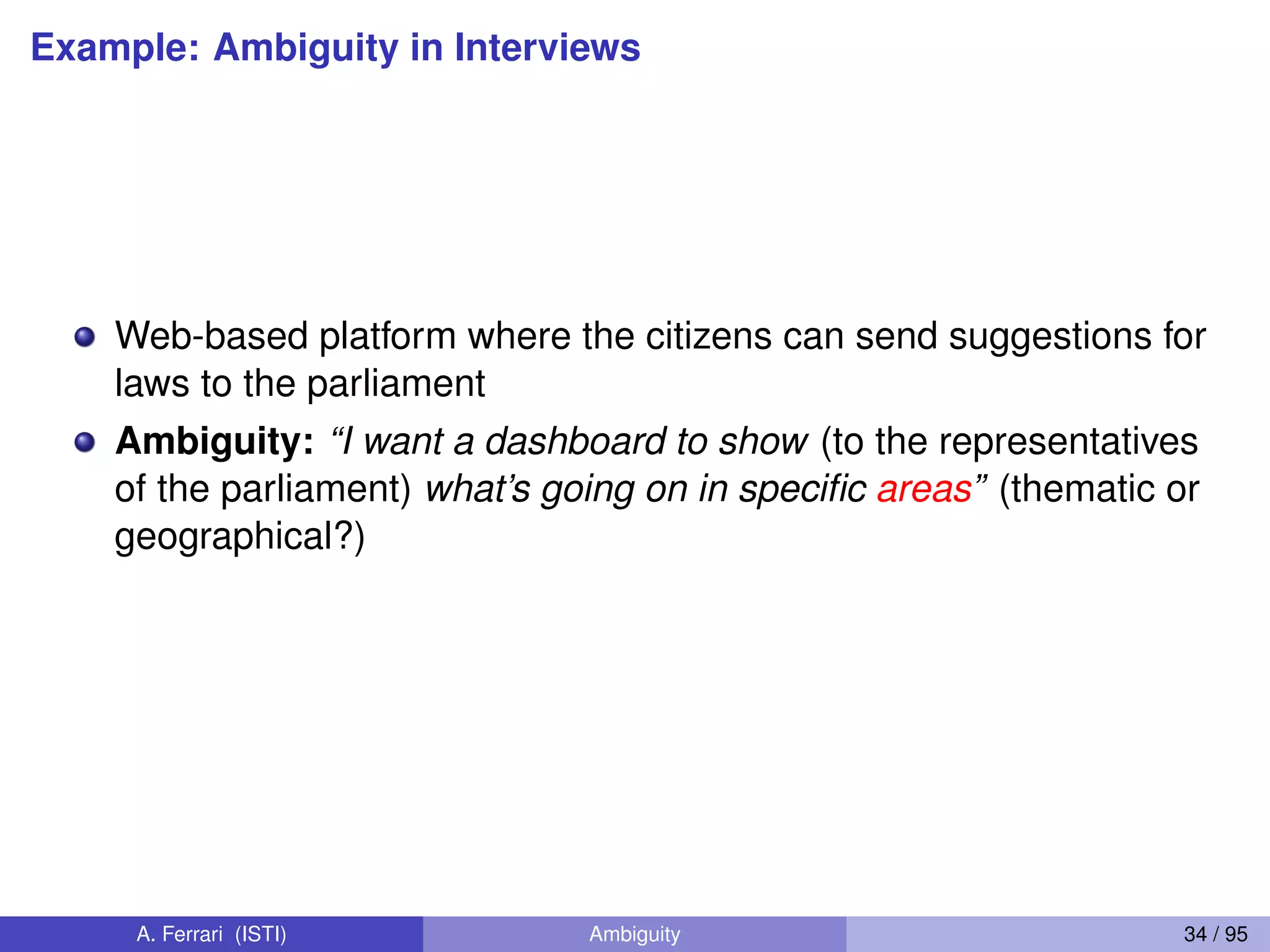 Example: Ambiguity in Interviews

Web-based platform where the citizens can send suggestions for laws to the parliament

Ambiguity: “I want a dashboard to show (to the representatives of the parliament) what’s going on in specific areas” (thematic or geographical?)

A. Ferrari (ISTI) Ambiguity 34 / 95